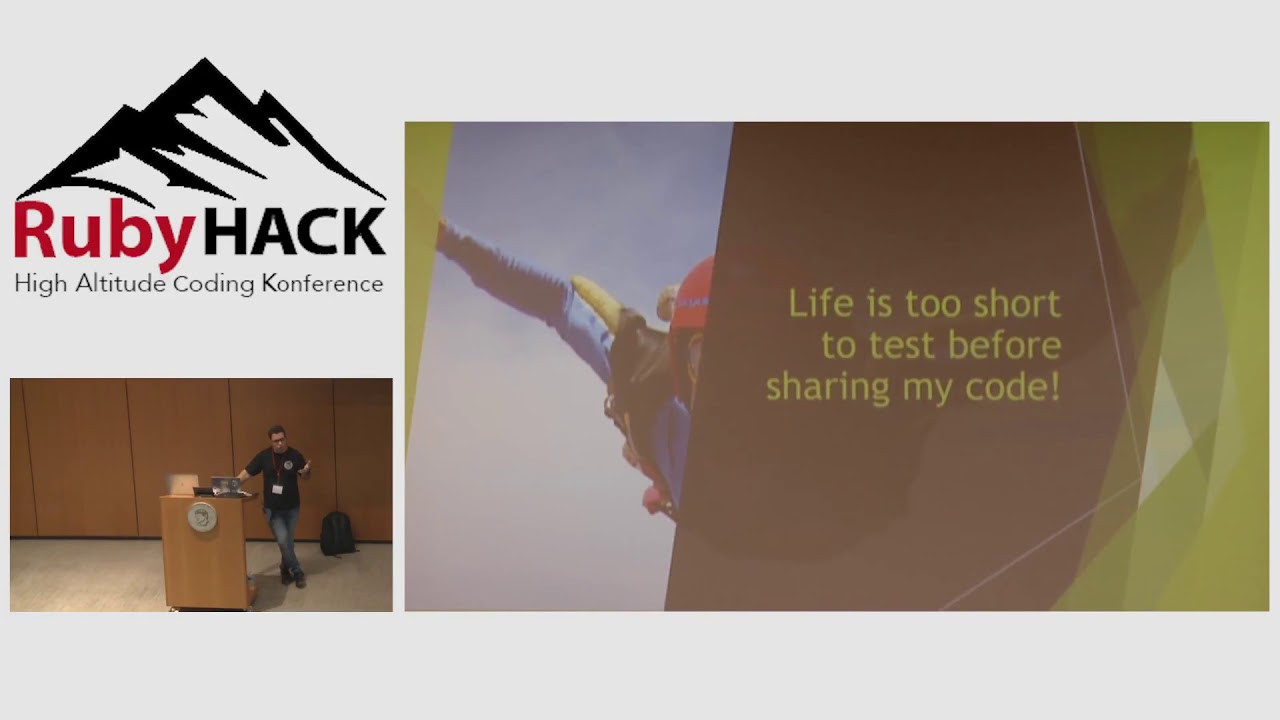 RubyHACK
High Altitude Coding Konference

Life is too short to test before sharing my code!